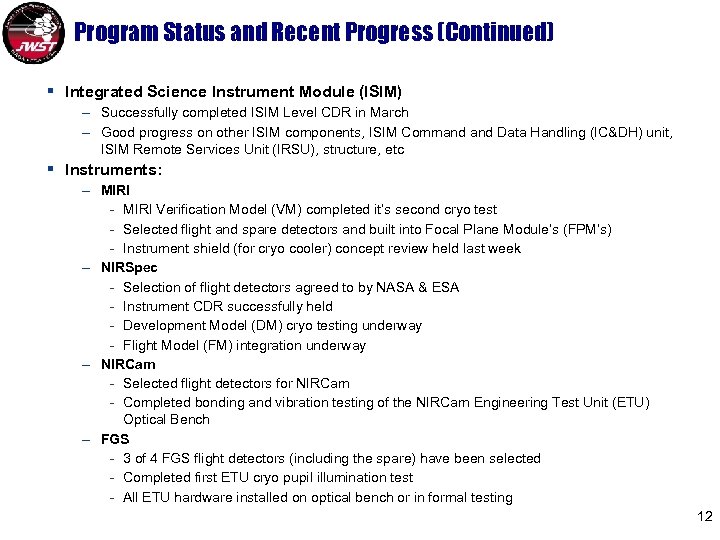 JWST

Program Status and Recent Progress (Continued)

▪ Integrated Science Instrument Module (ISIM)
– Successfully completed ISIM Level CDR in March
– Good progress on other ISIM components, ISIM Command and Data Handling (IC&DH) unit, ISIM Remote Services Unit (IRSU), structure, etc

▪ Instruments:
– MIRI
- MIRI Verification Model (VM) completed it's second cryo test
- Selected flight and spare detectors and built into Focal Plane Module's (FPM's)
- Instrument shield (for cryo cooler) concept review held last week
– NIRSpec
- Selection of flight detectors agreed to by NASA & ESA
- Instrument CDR successfully held
- Development Model (DM) cryo testing underway
- Flight Model (FM) integration underway
– NIRCam
- Selected flight detectors for NIRCam
- Completed bonding and vibration testing of the NIRCam Engineering Test Unit (ETU) Optical Bench
– FGS
- 3 of 4 FGS flight detectors (including the spare) have been selected
- Completed first ETU cryo pupil illumination test
- All ETU hardware installed on optical bench or in formal testing

12